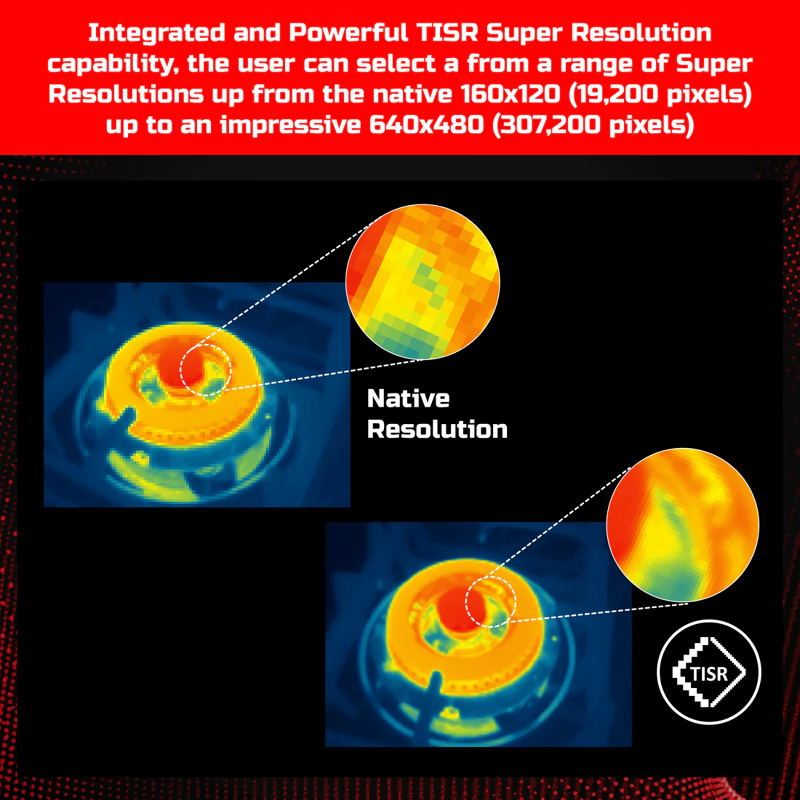 Integrated and Powerful TISR Super Resolution capability, the user can select a from a range of Super Resolutions up from the native 160x120 (19,200 pixels) up to an impressive 640x480 (307,200 pixels)

Native Resolution

TISR